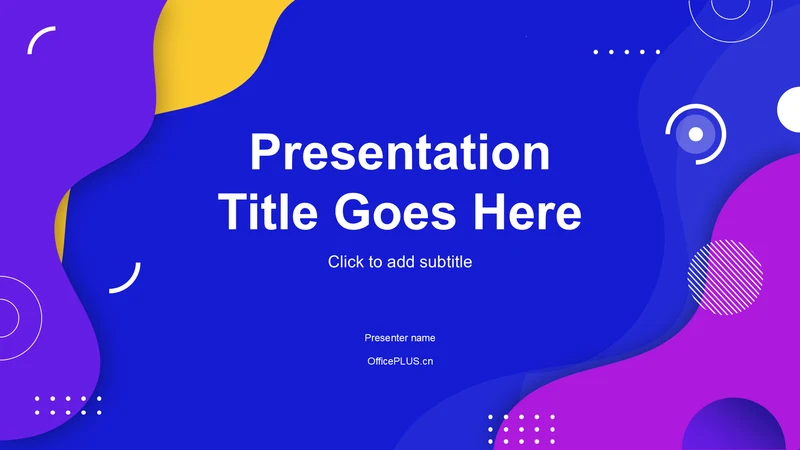 Presentation Title Goes Here

Click to add subtitle

Presenter name

OfficePLUS.cn